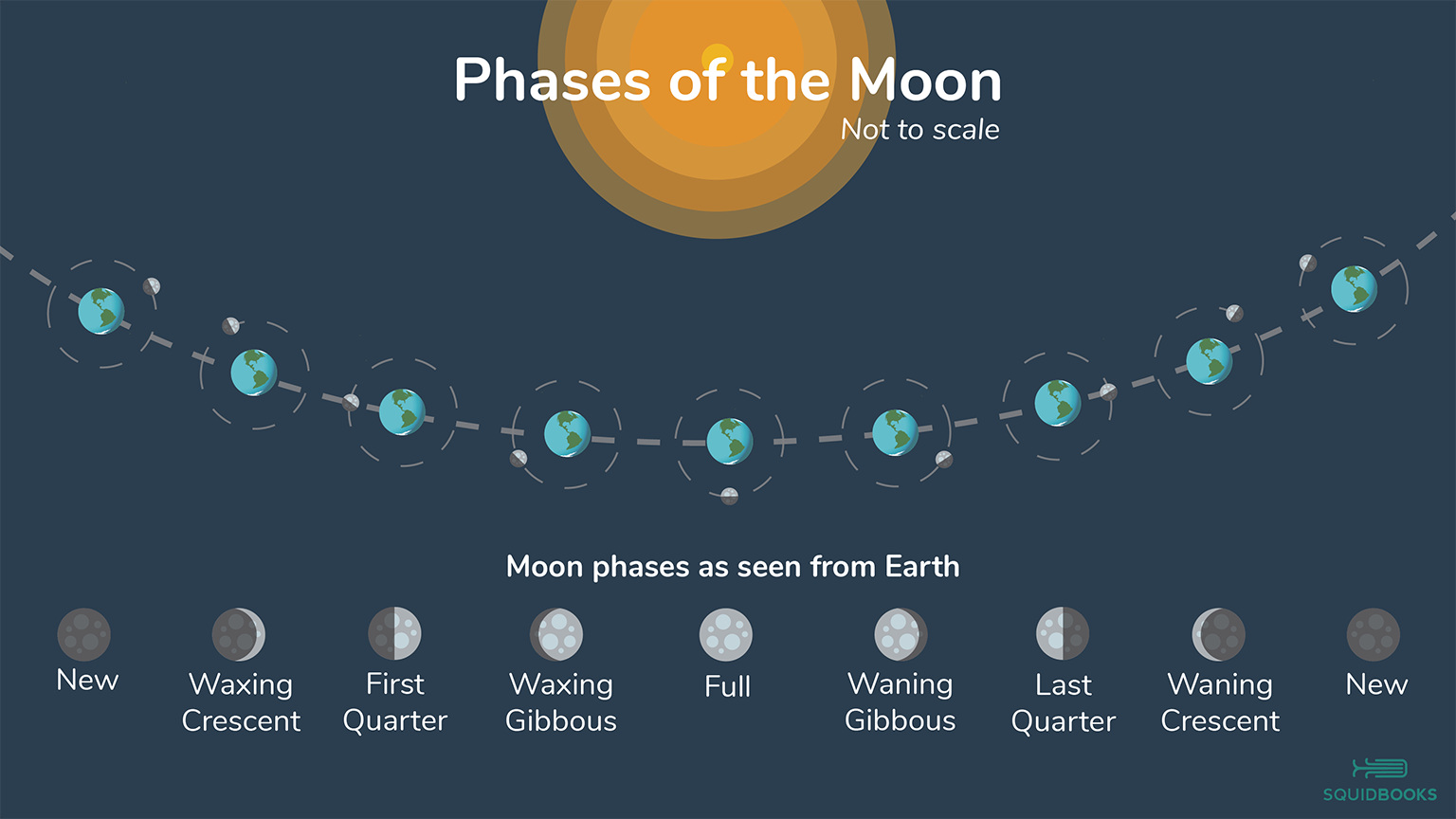 Phases of the Moon
Not to scale

Moon phases as seen from Earth

New

Waxing Crescent

First Quarter

Waxing Gibbous

Full

Waning Gibbous

Last Quarter

Waning Crescent

New

SQUIDBOOKS